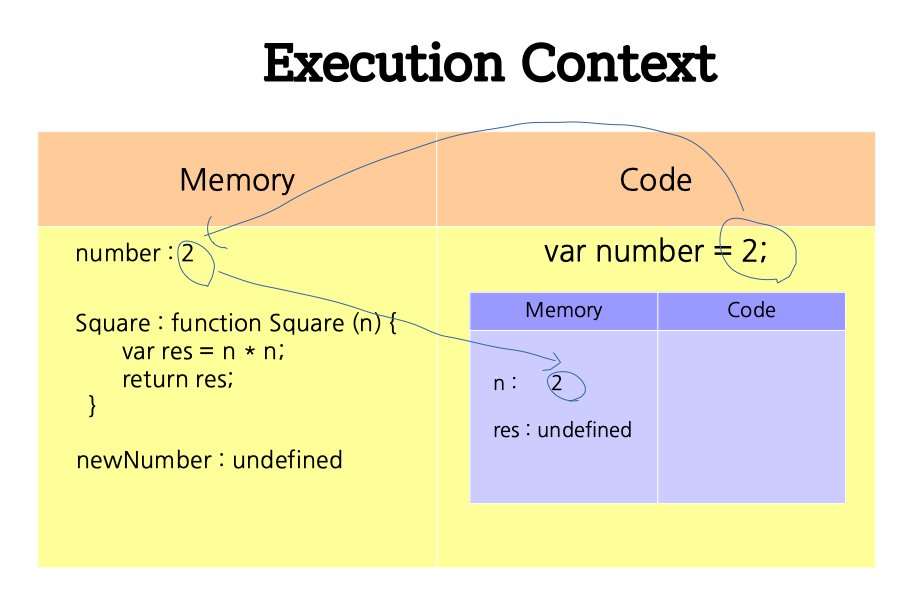 Execution Context

| Memory | Code |
|---|---|
| number : 2<br><br>Square : function Square (n) {<br>var res = n * n;<br>return res;<br>}<br><br>newNumber : undefined | var number = 2; |

| Memory | Code |
|---|---|
| n : 2<br><br>res : undefined | |